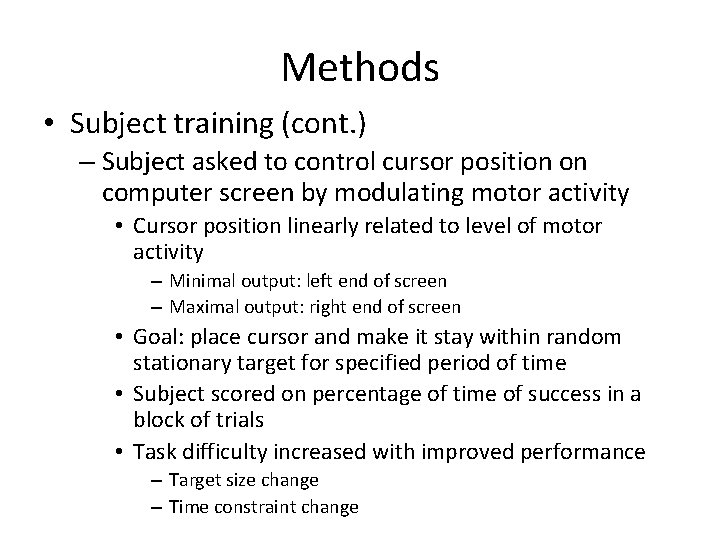 Methods

• Subject training (cont.)
 – Subject asked to control cursor position on computer screen by modulating motor activity
  • Cursor position linearly related to level of motor activity
   – Minimal output: left end of screen
   – Maximal output: right end of screen
  • Goal: place cursor and make it stay within random stationary target for specified period of time
  • Subject scored on percentage of time of success in a block of trials
  • Task difficulty increased with improved performance
   – Target size change
   – Time constraint change